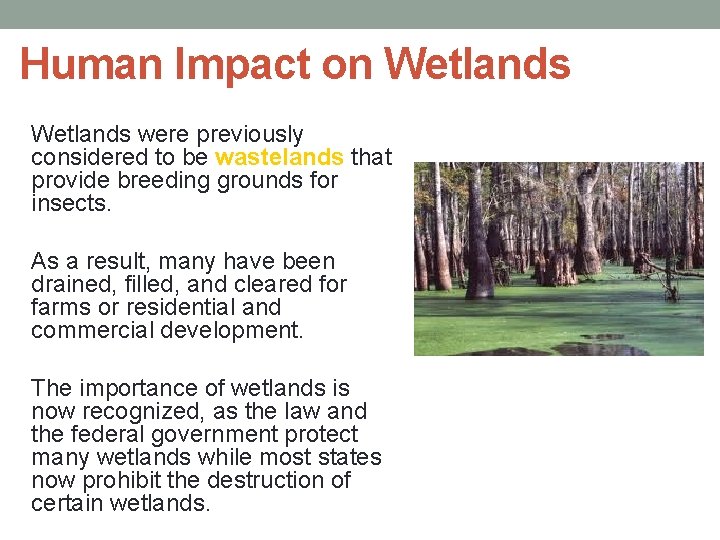 Human Impact on Wetlands

Wetlands were previously considered to be wastelands that provide breeding grounds for insects.

As a result, many have been drained, filled, and cleared for farms or residential and commercial development.

The importance of wetlands is now recognized, as the law and the federal government protect many wetlands while most states now prohibit the destruction of certain wetlands.